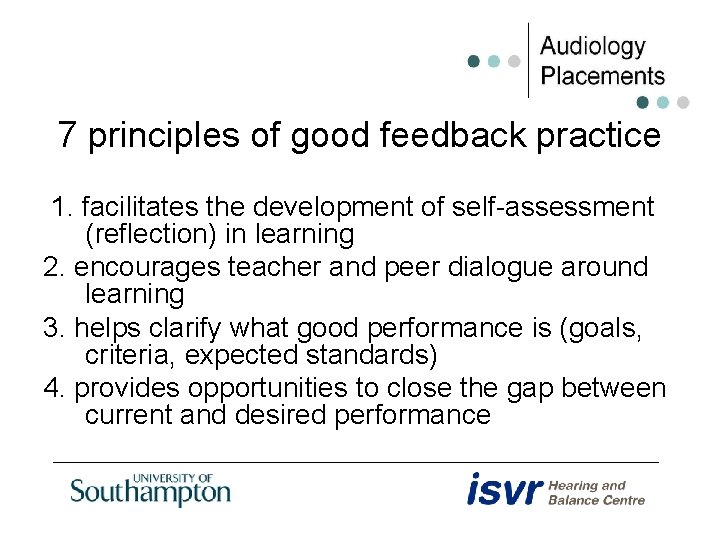 Audiology Placements

7 principles of good feedback practice

1. facilitates the development of self-assessment (reflection) in learning
2. encourages teacher and peer dialogue around learning
3. helps clarify what good performance is (goals, criteria, expected standards)
4. provides opportunities to close the gap between current and desired performance

UNIVERSITY OF Southampton

isvr Hearing and Balance Centre